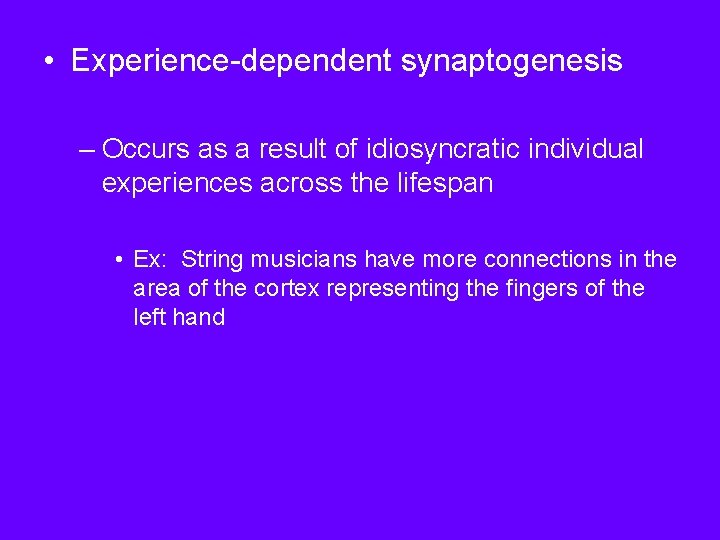 • Experience-dependent synaptogenesis

– Occurs as a result of idiosyncratic individual experiences across the lifespan

• Ex: String musicians have more connections in the area of the cortex representing the fingers of the left hand